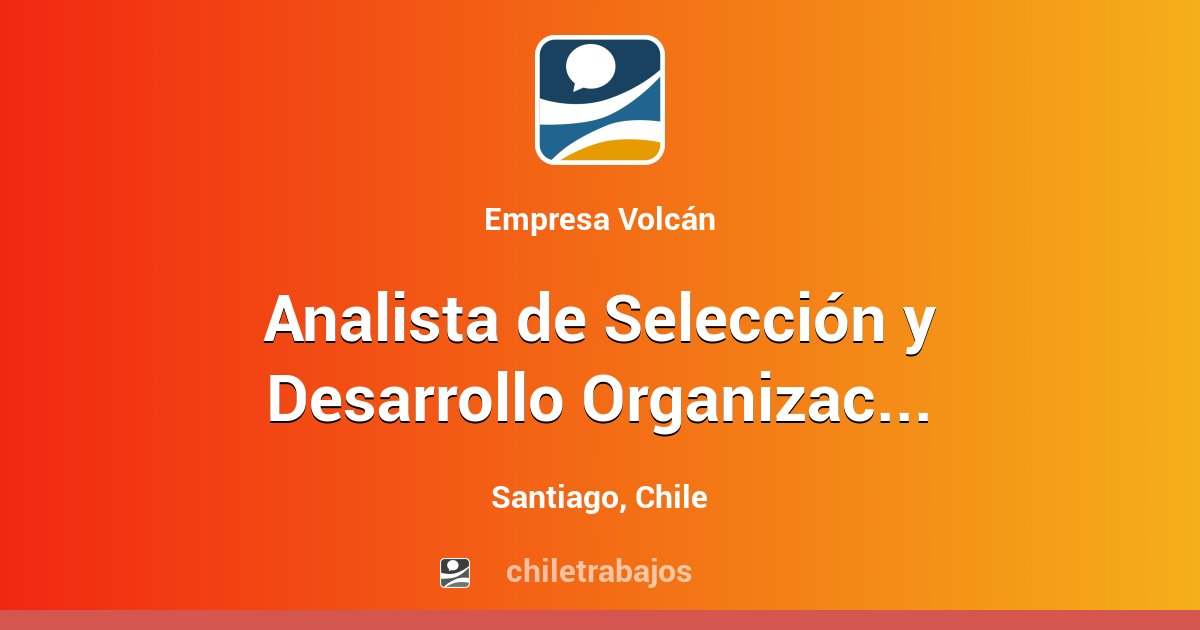 Empresa Volcán

Analista de Selección y Desarrollo Organizac...

Santiago, Chile

chiletrabajos